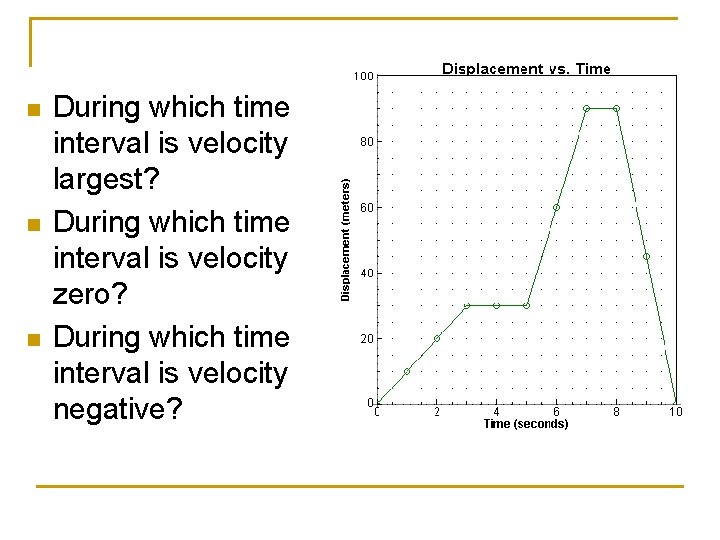 During which time interval is velocity largest?

During which time interval is velocity zero?

During which time interval is velocity negative?

Displacement vs. Time

Displacement (meters)

100
80
60
40
20
0

0 2 4 6 8 10

Time (seconds)